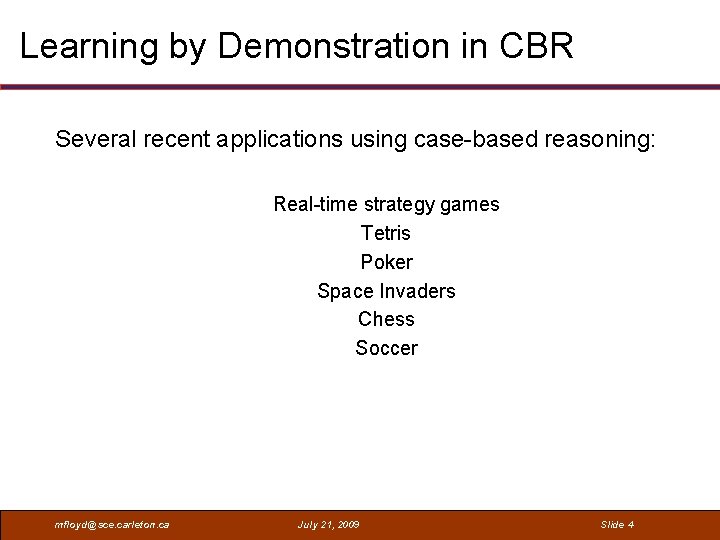 Learning by Demonstration in CBR

Several recent applications using case-based reasoning:

Real-time strategy games
Tetris
Poker
Space Invaders
Chess
Soccer

mfloyd@sce.carleton.ca July 21, 2009 Slide 4